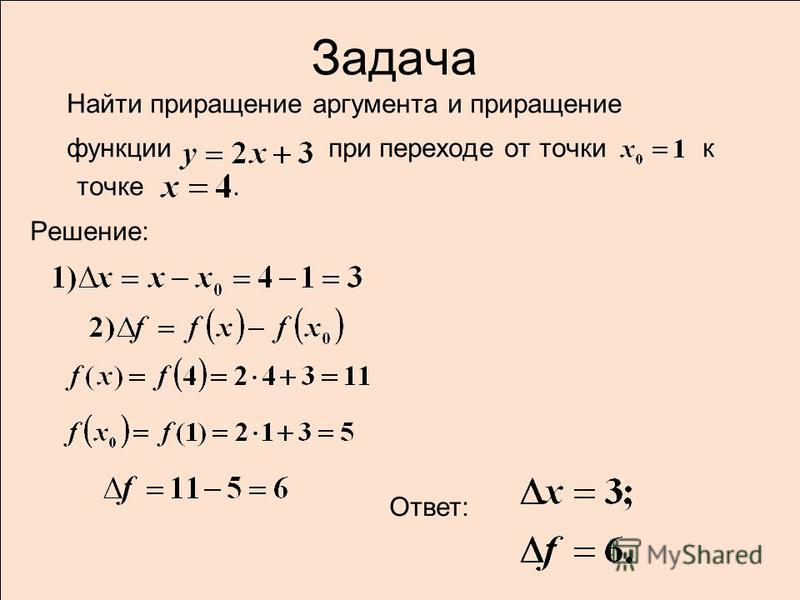 Задача

Найти приращение аргумента и приращение функции $y = 2x + 3$ при переходе от точки $x_0 = 1$ к точке $x = 4$.

Решение:

$1) \Delta x = x - x_0 = 4 - 1 = 3$

$2) \Delta f = f(x) - f(x_0)$

$f(x) = f(4) = 2 \cdot 4 + 3 = 11$

$f(x_0) = f(1) = 2 \cdot 1 + 3 = 5$

$\Delta f = 11 - 5 = 6$

Ответ: $\Delta x = 3;$

$\Delta f = 6.$

MyShared